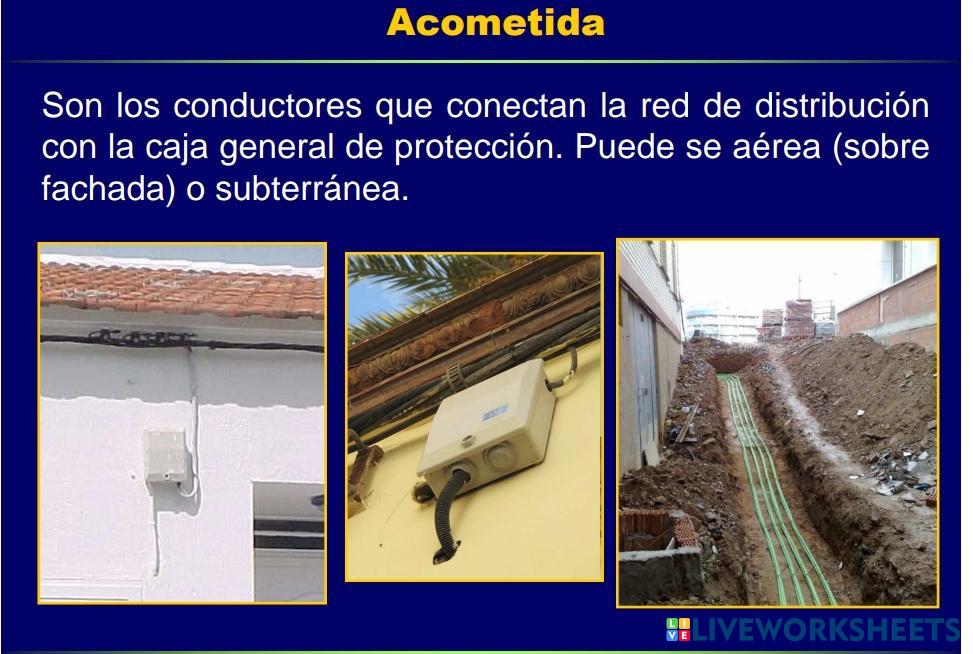 Acometida

Son los conductores que conectan la red de distribución con la caja general de protección. Puede se aérea (sobre fachada) o subterránea.

LIVEWORKSHEETS